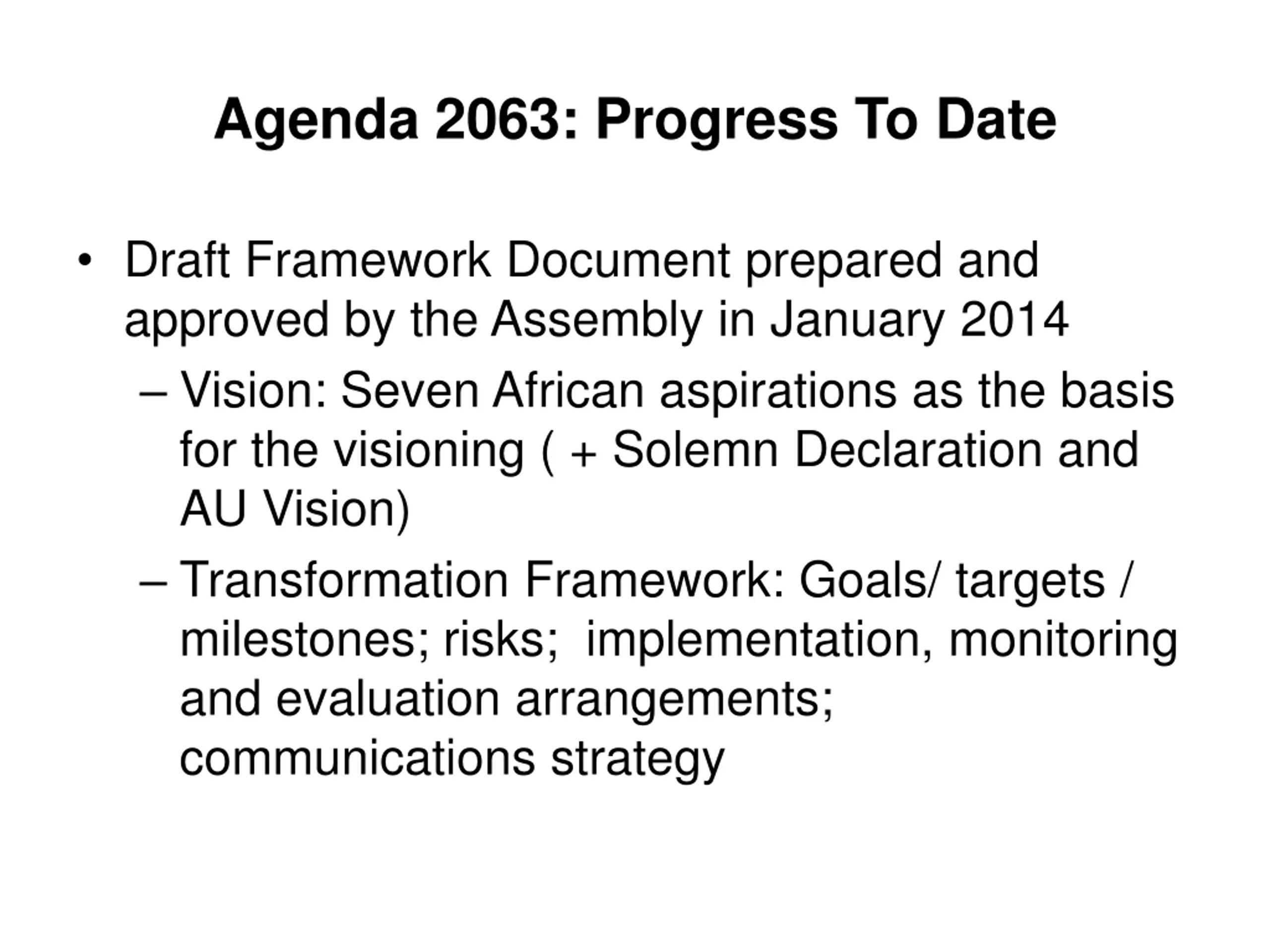 Agenda 2063: Progress To Date

• Draft Framework Document prepared and approved by the Assembly in January 2014
– Vision: Seven African aspirations as the basis for the visioning ( + Solemn Declaration and AU Vision)
– Transformation Framework: Goals/ targets / milestones; risks; implementation, monitoring and evaluation arrangements; communications strategy